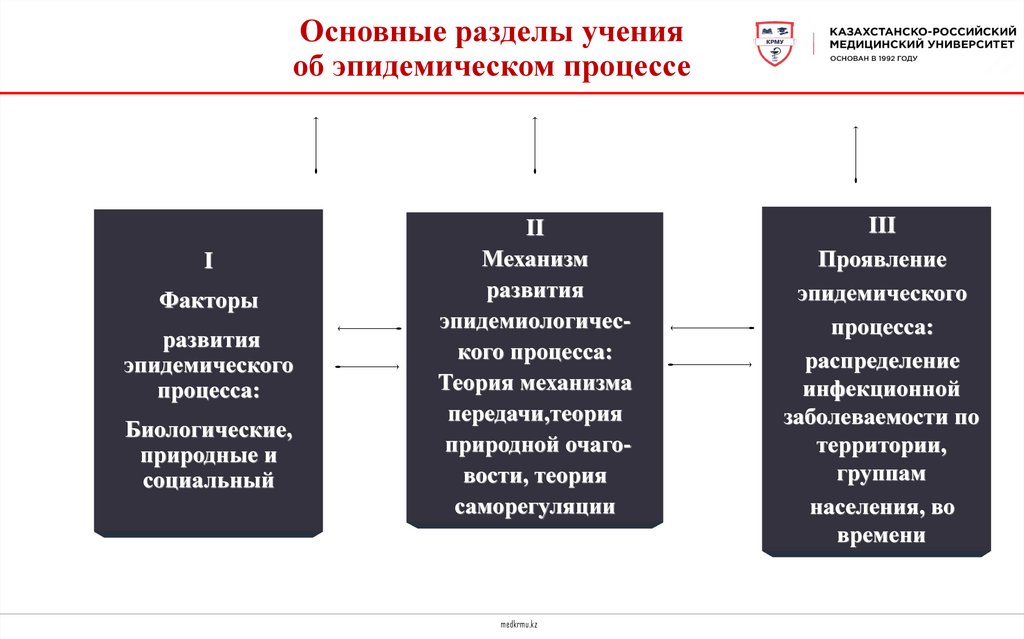 Основные разделы учения об эпидемическом процессе

КРМУ

КАЗАХСТАНСКО-РОССИЙСКИЙ МЕДИЦИНСКИЙ УНИВЕРСИТЕТ
ОСНОВАН В 1992 ГОДУ

I
Факторы
развития эпидемического процесса:
Биологические, природные и социальный

II
Механизм развития эпидемиологического процесса:
Теория механизма передачи,теория природной очаговости, теория саморегуляции

III
Проявление эпидемического процесса:
распределение инфекционной заболеваемости по территории, группам
населения, во времени

medkrmu.kz